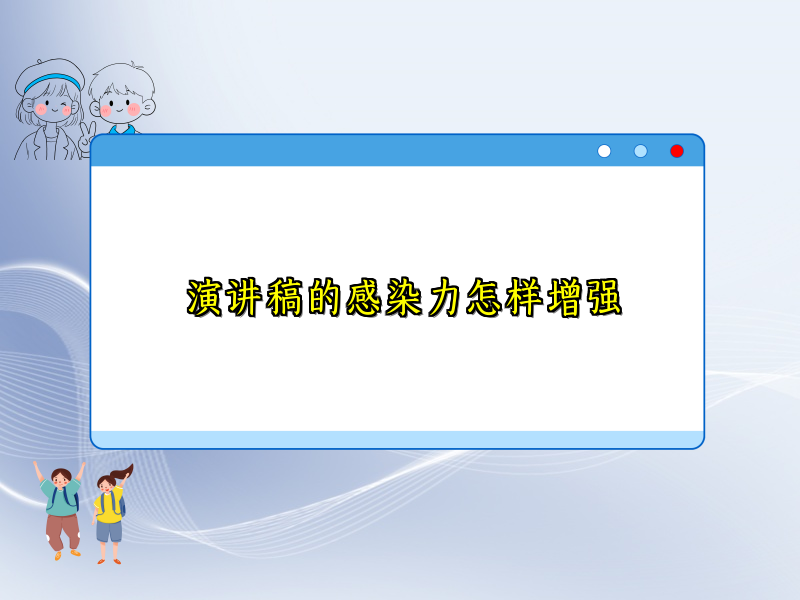 演讲稿的感染力怎样增强